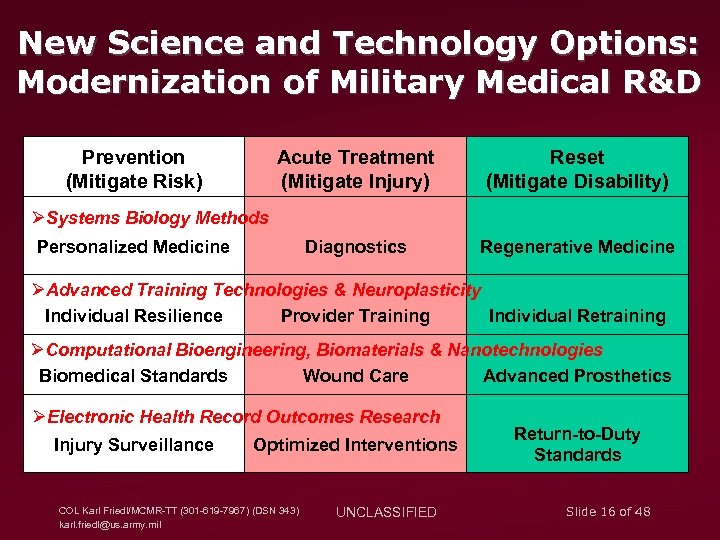 New Science and Technology Options: Modernization of Military Medical R&D

| Prevention (Mitigate Risk) | Acute Treatment (Mitigate Injury) | Reset (Mitigate Disability) |
|---|---|---|
| ➢Systems Biology Methods | | |
| Personalized Medicine | Diagnostics | Regenerative Medicine |
| ➢Advanced Training Technologies & Neuroplasticity | | |
| Individual Resilience | Provider Training | Individual Retraining |
| ➢Computational Bioengineering, Biomaterials & Nanotechnologies | | |
| Biomedical Standards | Wound Care | Advanced Prosthetics |
| ➢Electronic Health Record Outcomes Research | | |
| Injury Surveillance | Optimized Interventions | Return-to-Duty Standards |

COL Karl Friedl/MCMR-TT (301-619-7967) (DSN 343)
karl.friedl@us.army.mil

UNCLASSIFIED

Slide 16 of 48